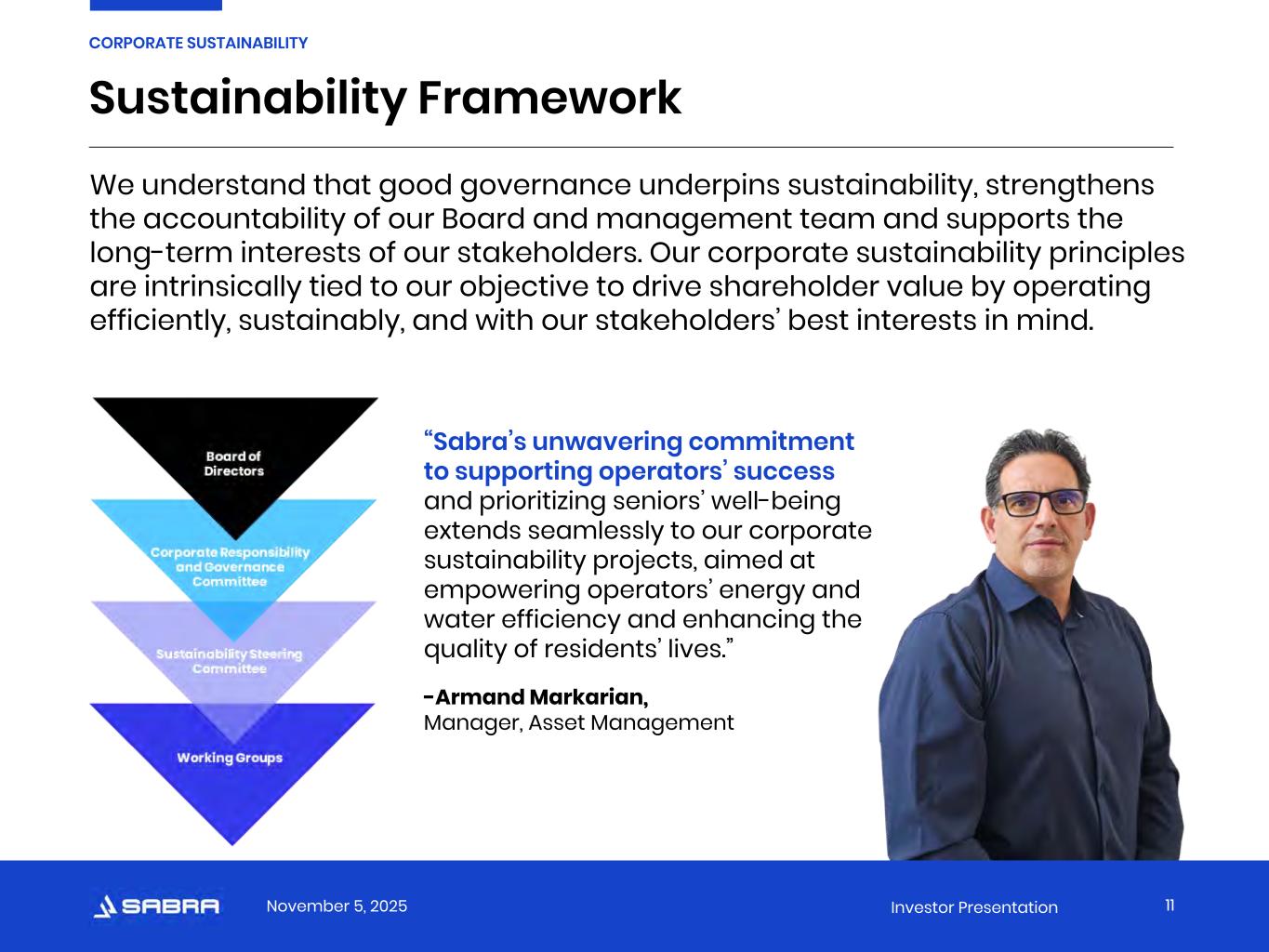 CORPORATE SUSTAINABILITY

Sustainability Framework

We understand that good governance underpins sustainability, strengthens the accountability of our Board and management team and supports the long-term interests of our stakeholders. Our corporate sustainability principles are intrinsically tied to our objective to drive shareholder value by operating efficiently, sustainably, and with our stakeholders' best interests in mind.

Board of Directors

Corporate Responsibility and Governance Committee

Sustainability Steering Committee

Working Groups

"Sabra's unwavering commitment to supporting operators' success and prioritizing seniors' well-being extends seamlessly to our corporate sustainability projects, aimed at empowering operators' energy and water efficiency and enhancing the quality of residents' lives."

-Armand Markarian,
Manager, Asset Management

SABRA

November 5, 2025

Investor Presentation

11